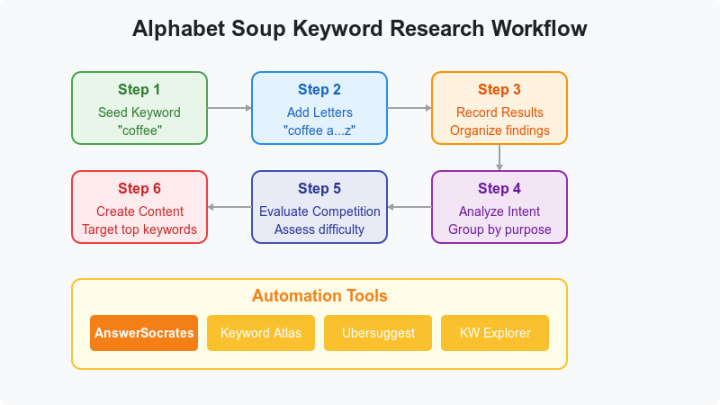 Alphabet Soup Keyword Research Workflow

Step 1
Seed Keyword
"coffee"

Step 2
Add Letters
"coffee a...z"

Step 3
Record Results
Organize findings

Step 4
Analyze Intent
Group by purpose

Step 5
Evaluate Competition
Assess difficulty

Step 6
Create Content
Target top keywords

Automation Tools

AnswerSocrates
Keyword Atlas
Ubersuggest
KW Explorer